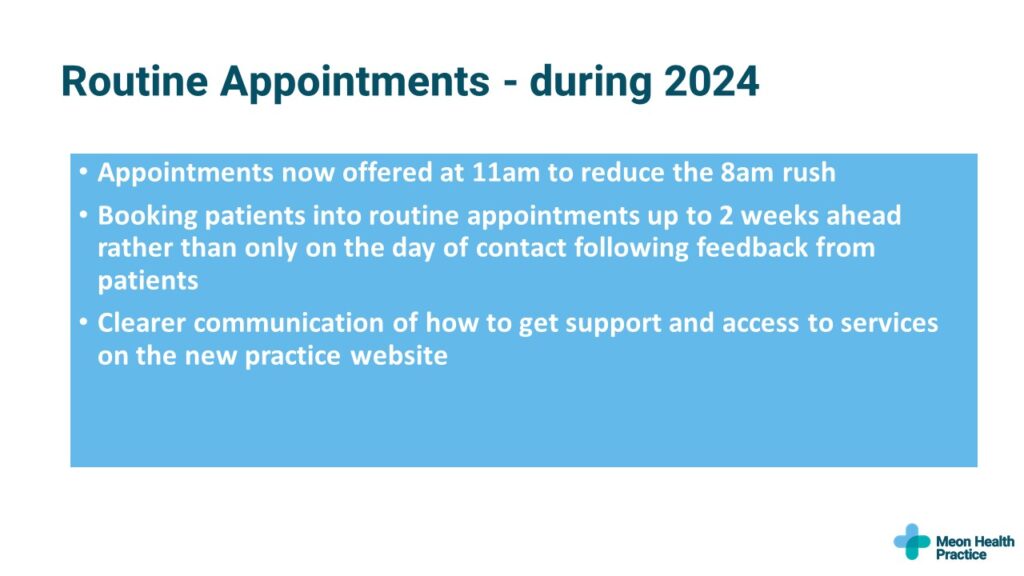 Routine Appointments - during 2024

• Appointments now offered at 11am to reduce the 8am rush
• Booking patients into routine appointments up to 2 weeks ahead rather than only on the day of contact following feedback from patients
• Clearer communication of how to get support and access to services on the new practice website

Meon Health Practice